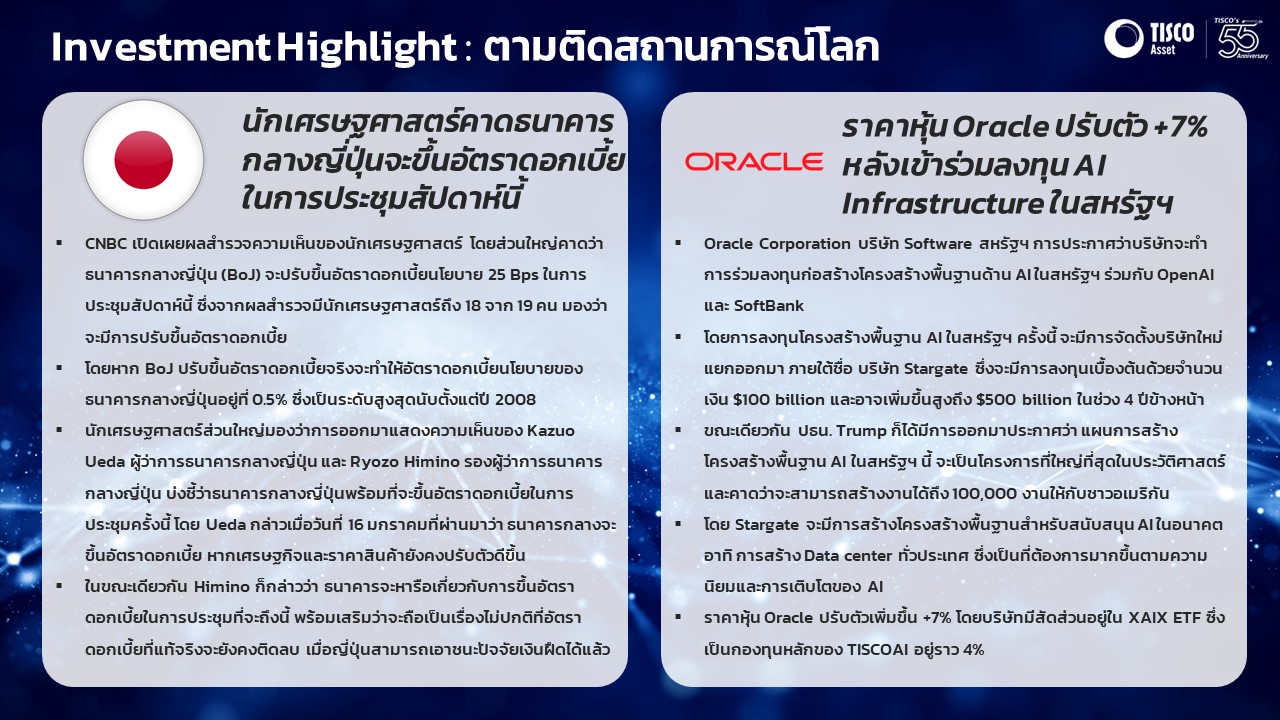 Investment Highlight : ตามติดสถานการณ์โลก

TISCO Asset

TISCO's 55 Anniversary

นักเศรษฐศาสตร์คาดธนาคารกลางญี่ปุ่นจะขึ้นอัตราดอกเบี้ยในการประชุมสัปดาห์นี้

▪ CNBC เปิดเผยผลสำรวจความเห็นของนักเศรษฐศาสตร์ โดยส่วนใหญ่คาดว่าธนาคารกลางญี่ปุ่น (BoJ) จะปรับขึ้นอัตราดอกเบี้ยนโยบาย 25 Bps ในการประชุมสัปดาห์นี้ ซึ่งจากผลสำรวจมีนักเศรษฐศาสตร์ถึง 18 จาก 19 คน มองว่าจะมีการปรับขึ้นอัตราดอกเบี้ย

▪ โดยหาก BoJ ปรับขึ้นอัตราดอกเบี้ยจริงจะทำให้อัตราดอกเบี้ยนโยบายของธนาคารกลางญี่ปุ่นอยู่ที่ 0.5% ซึ่งเป็นระดับสูงสุดนับตั้งแต่ปี 2008

▪ นักเศรษฐศาสตร์ส่วนใหญ่มองว่าการออกมาแสดงความเห็นของ Kazuo Ueda ผู้ว่าการธนาคารกลางญี่ปุ่น และ Ryozo Himino รองผู้ว่าการธนาคารกลางญี่ปุ่น บ่งชี้ว่าธนาคารกลางญี่ปุ่นพร้อมที่จะขึ้นอัตราดอกเบี้ยในการประชุมครั้งนี้ โดย Ueda กล่าวเมื่อวันที่ 16 มกราคมที่ผ่านมาว่า ธนาคารกลางจะขึ้นอัตราดอกเบี้ย หากเศรษฐกิจและราคาสินค้ายังคงปรับตัวดีขึ้น

▪ ในขณะเดียวกัน Himino ก็กล่าวว่า ธนาคารจะหารือเกี่ยวกับการขึ้นอัตราดอกเบี้ยในการประชุมที่จะถึงนี้ พร้อมเสริมว่าจะถือเป็นเรื่องไม่ปกติที่อัตราดอกเบี้ยที่แท้จริงจะยังคงติดลบ เมื่อญี่ปุ่นสามารถเอาชนะปัจจัยเงินฝืดได้แล้ว

ORACLE

ราคาหุ้น Oracle ปรับตัว +7% หลังเข้าร่วมลงทุน AI Infrastructure ในสหรัฐฯ

▪ Oracle Corporation บริษัท Software สหรัฐฯ การประกาศว่าบริษัทจะทำการร่วมลงทุนก่อสร้างโครงสร้างพื้นฐานด้าน AI ในสหรัฐฯ ร่วมกับ OpenAI และ SoftBank

▪ โดยการลงทุนโครงสร้างพื้นฐาน AI ในสหรัฐฯ ครั้งนี้ จะมีการจัดตั้งบริษัทใหม่แยกออกมา ภายใต้ชื่อ บริษัท Stargate ซึ่งจะมีการลงทุนเบื้องต้นด้วยจำนวนเงิน $100 billion และอาจเพิ่มขึ้นสูงถึง $500 billion ในช่วง 4 ปีข้างหน้า

▪ ขณะเดียวกัน ปธน. Trump ก็ได้มีการออกมาประกาศว่า แผนการสร้างโครงสร้างพื้นฐาน AI ในสหรัฐฯ นี้ จะเป็นโครงการที่ใหญ่ที่สุดในประวัติศาสตร์ และคาดว่าจะสามารถสร้างงานได้ถึง 100,000 งานให้กับชาวอเมริกัน

▪ โดย Stargate จะมีการสร้างโครงสร้างพื้นฐานสำหรับสนับสนุน AI ในอนาคต อาทิ การสร้าง Data center ทั่วประเทศ ซึ่งเป็นที่ต้องการมากขึ้นตามความนิยมและการเติบโตของ AI

▪ ราคาหุ้น Oracle ปรับตัวเพิ่มขึ้น +7% โดยบริษัทมีสัดส่วนอยู่ใน XAIX ETF ซึ่งเป็นกองทุนหลักของ TISCOAI อยู่ราว 4%